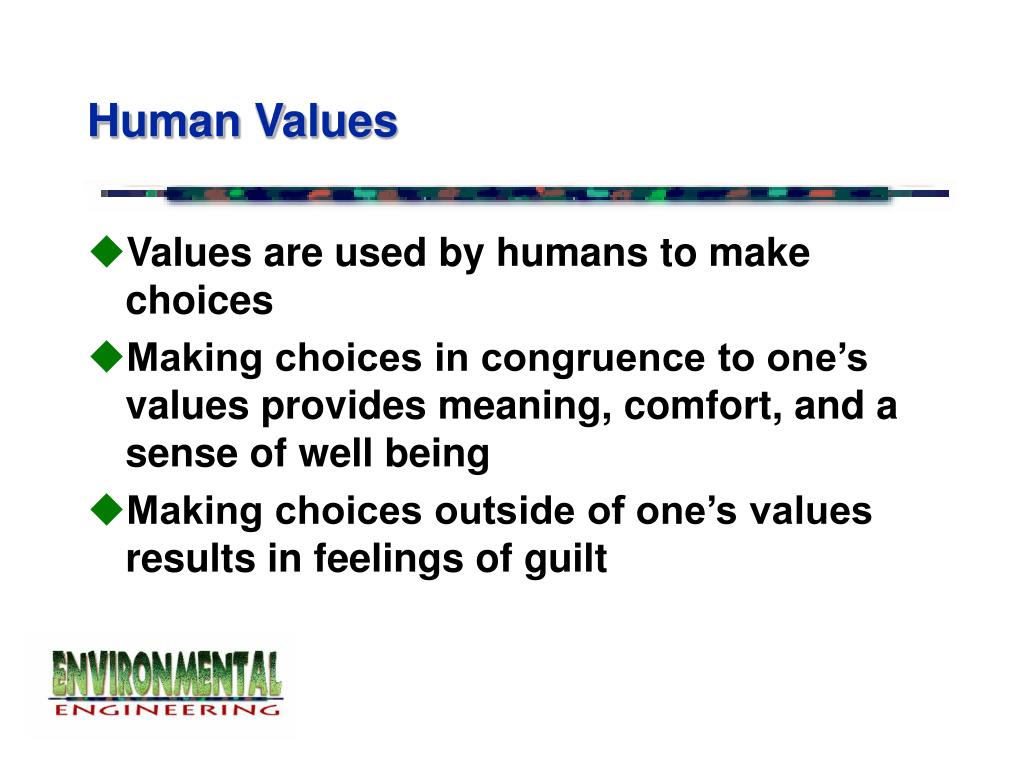 Human Values

◆Values are used by humans to make choices

◆Making choices in congruence to one’s values provides meaning, comfort, and a sense of well being

◆Making choices outside of one’s values results in feelings of guilt

ENVIRONMENTAL
ENGINEERING